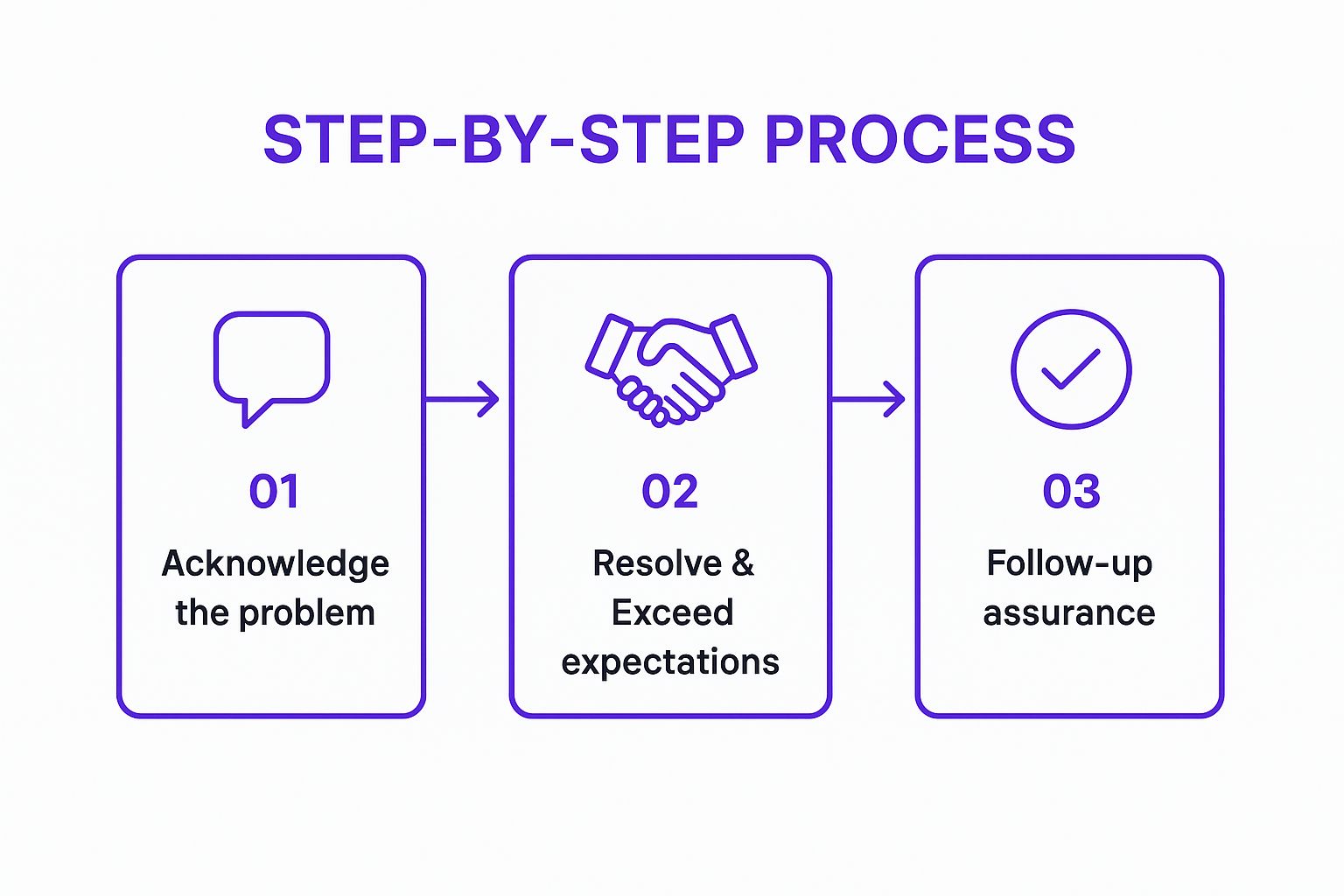 STEP-BY-STEP PROCESS

01
Acknowledge the problem

02
Resolve & Exceed expectations

03
Follow-up assurance